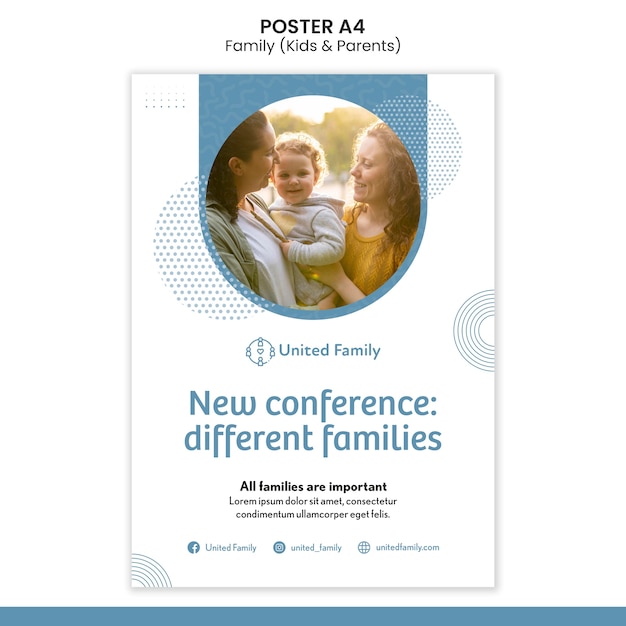 POSTER A4
Family (Kids & Parents)

United Family

New conference: different families

All families are important
Lorem ipsum dolor sit amet, consectetur condimentum ullamcorper eget felis.

United Family united_family unitedfamily.com